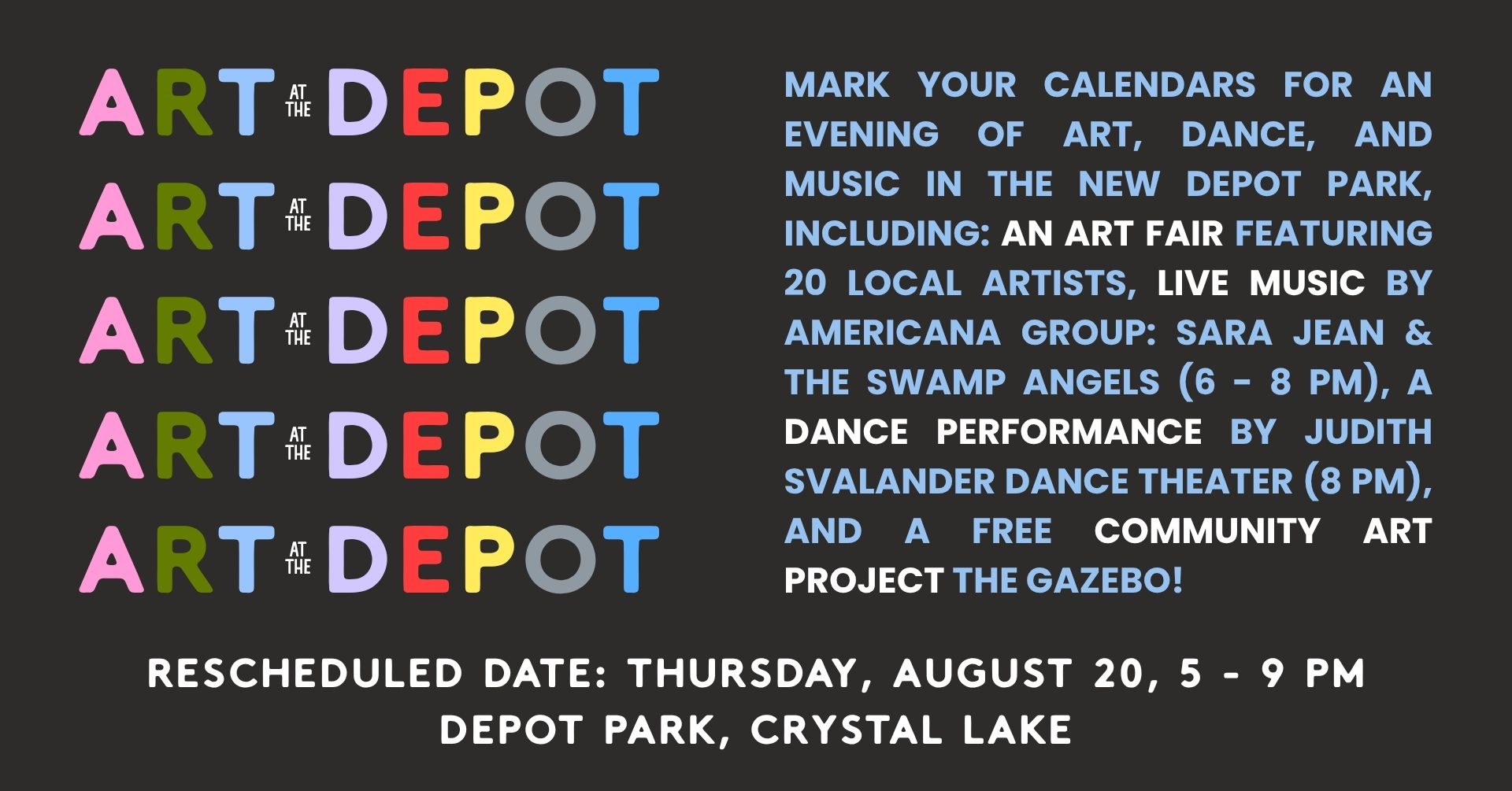 ART AT THE DEPOT
ART AT THE DEPOT
ART AT THE DEPOT
ART AT THE DEPOT
ART AT THE DEPOT

MARK YOUR CALENDARS FOR AN EVENING OF ART, DANCE, AND MUSIC IN THE NEW DEPOT PARK, INCLUDING: AN ART FAIR FEATURING 20 LOCAL ARTISTS, LIVE MUSIC BY AMERICANA GROUP: SARA JEAN & THE SWAMP ANGELS (6 - 8 PM), A DANCE PERFORMANCE BY JUDITH SVALANDER DANCE THEATER (8 PM), AND A FREE COMMUNITY ART PROJECT THE GAZEBO!

RESCHEDULED DATE: THURSDAY, AUGUST 20, 5 - 9 PM
DEPOT PARK, CRYSTAL LAKE